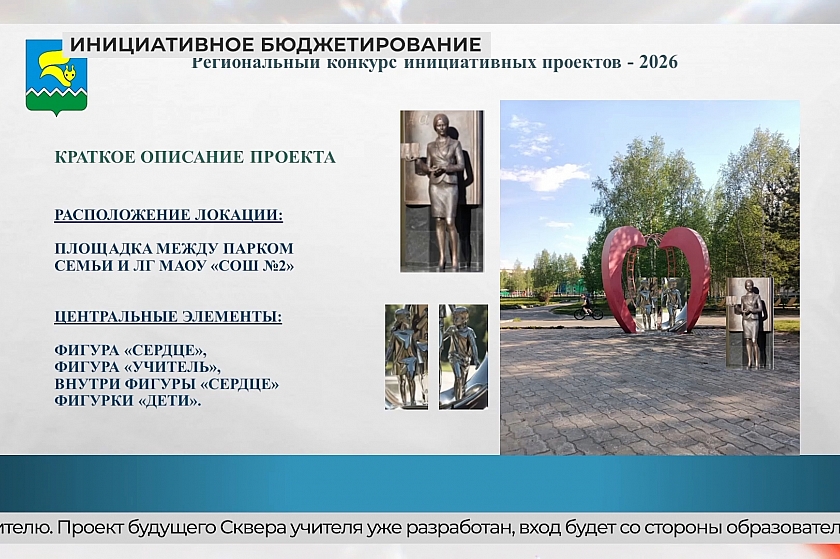 ИНИЦИАТИВНОЕ БЮДЖЕТИРОВАНИЕ
Региональный конкурс инициативных проектов - 2026

КРАТКОЕ ОПИСАНИЕ ПРОЕКТА

РАСПОЛОЖЕНИЕ ЛОКАЦИИ:

ПЛОЩАДКА МЕЖДУ ПАРКОМ СЕМЬИ И ЛГ МАОУ «СОШ №2»

ЦЕНТРАЛЬНЫЕ ЭЛЕМЕНТЫ:

ФИГУРА «СЕРДЦЕ»,
ФИГУРА «УЧИТЕЛЬ»,
ВНУТРИ ФИГУРЫ «СЕРДЦЕ»
ФИГУРКИ «ДЕТИ».

ителю. Проект будущего Сквера учителя уже разработан, вход будет со стороны образовател